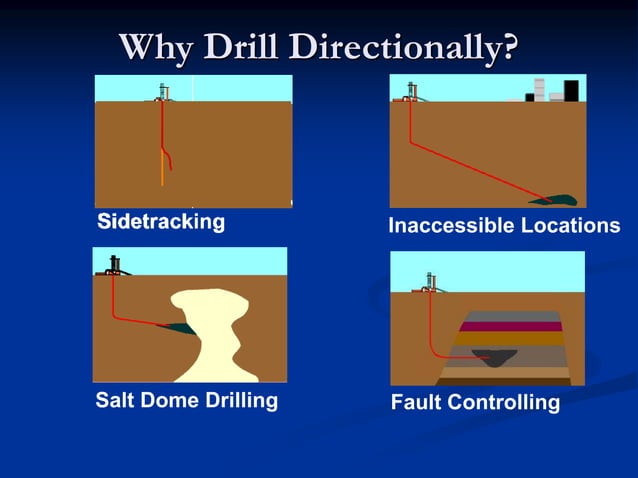 Why Drill Directionally?

Sidetracking

Inaccessible Locations

Salt Dome Drilling

Fault Controlling